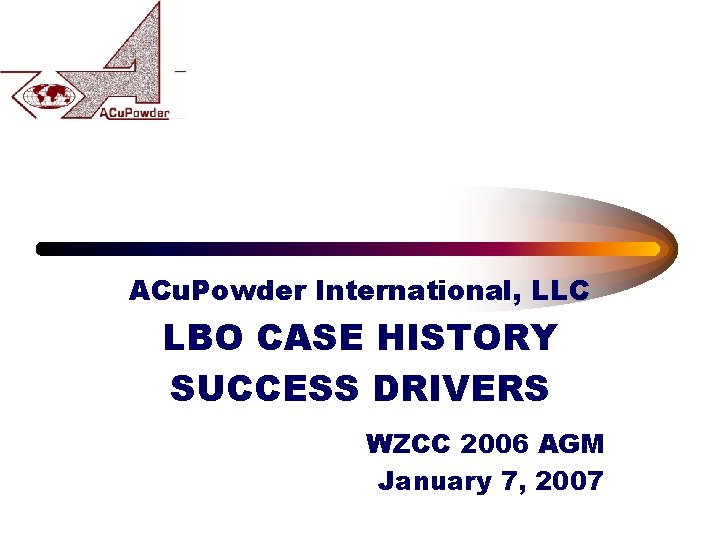 ACuPowder

ACuPowder International, LLC

LBO CASE HISTORY

SUCCESS DRIVERS

WZCC 2006 AGM

January 7, 2007